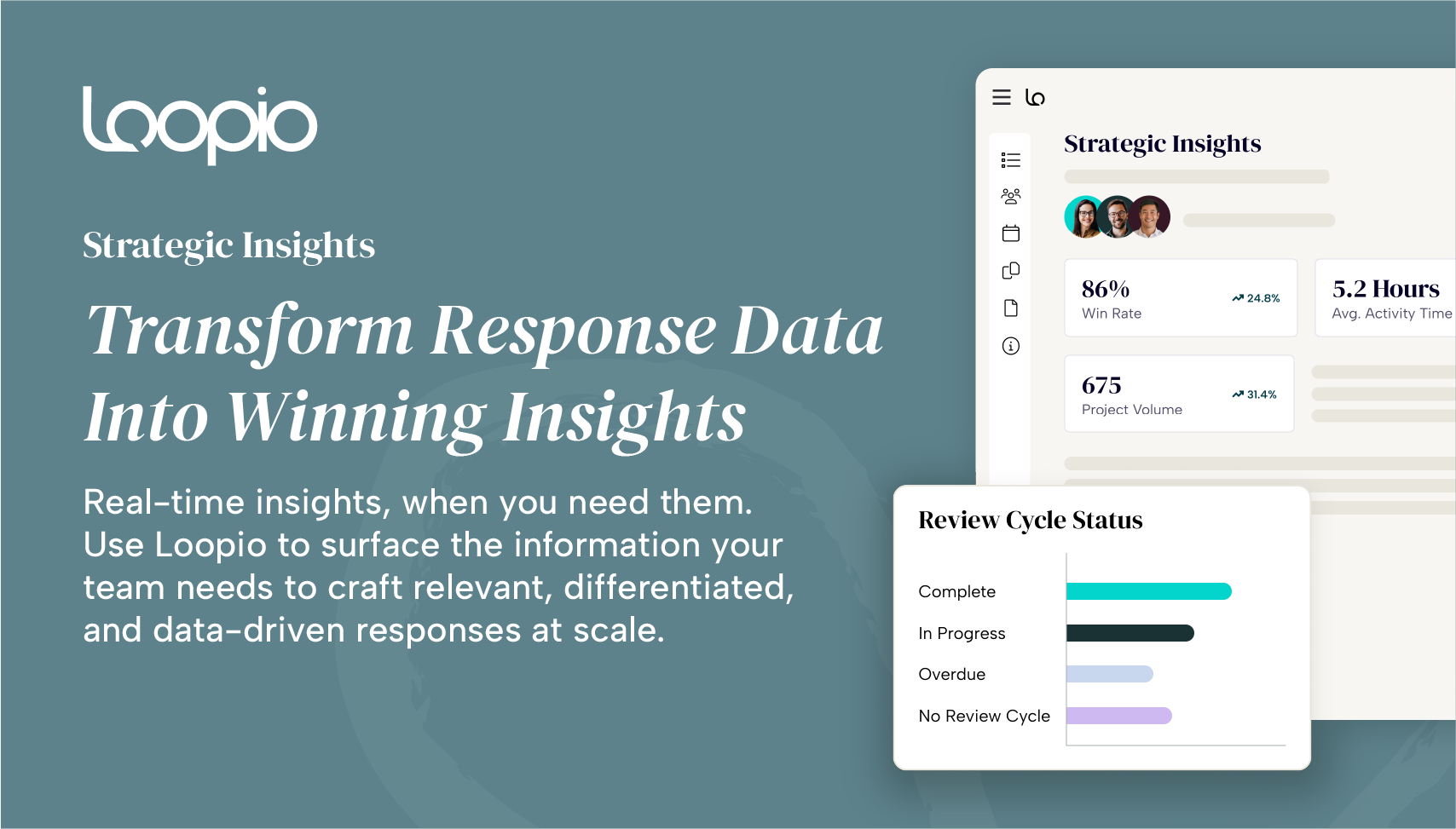 loopio

Strategic Insights

Transform Response Data Into Winning Insights

Real-time insights, when you need them. Use Loopio to surface the information your team needs to craft relevant, differentiated, and data-driven responses at scale.

lo

Strategic Insights

86%
Win Rate
24.8%

5.2 Hours
Avg. Activity Time

675
Project Volume
31.4%

Review Cycle Status

Complete

In Progress

Overdue

No Review Cycle